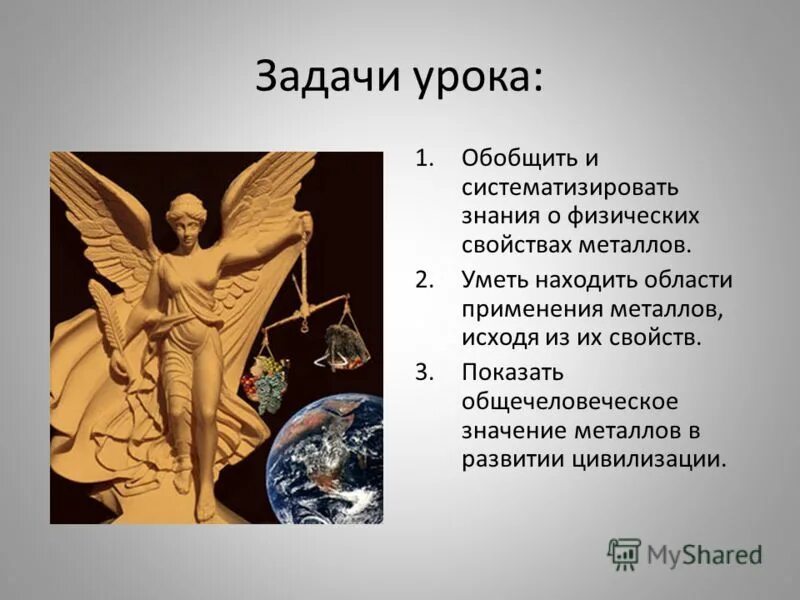 Задачи урока:

1. Обобщить и систематизировать знания о физических свойствах металлов.
2. Уметь находить области применения металлов, исходя из их свойств.
3. Показать общечеловеческое значение металлов в развитии цивилизации.

MyShared